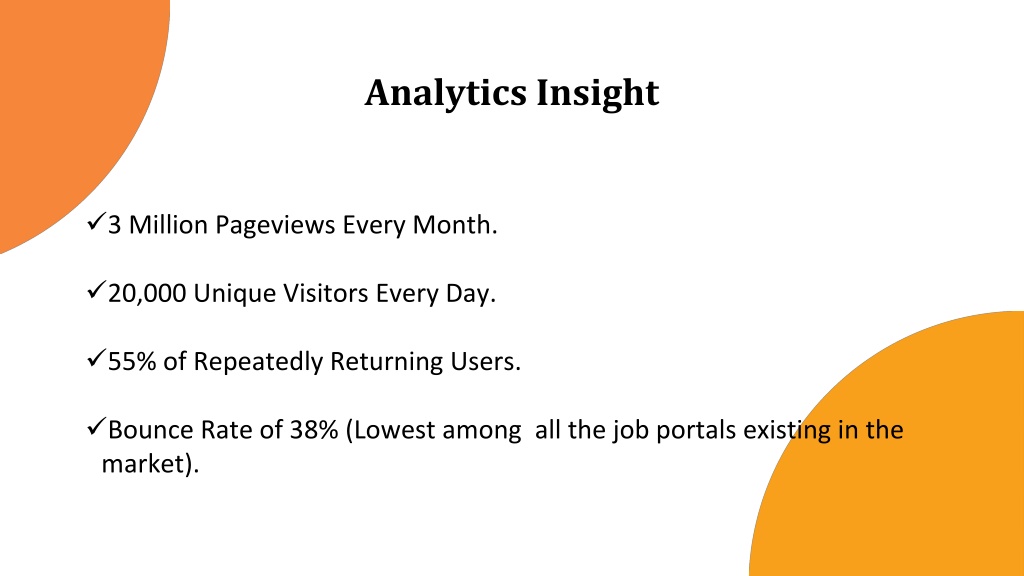 Analytics Insight

✓3 Million Pageviews Every Month.

✓20,000 Unique Visitors Every Day.

✓55% of Repeatedly Returning Users.

✓Bounce Rate of 38% (Lowest among  all the job portals existing in the market).